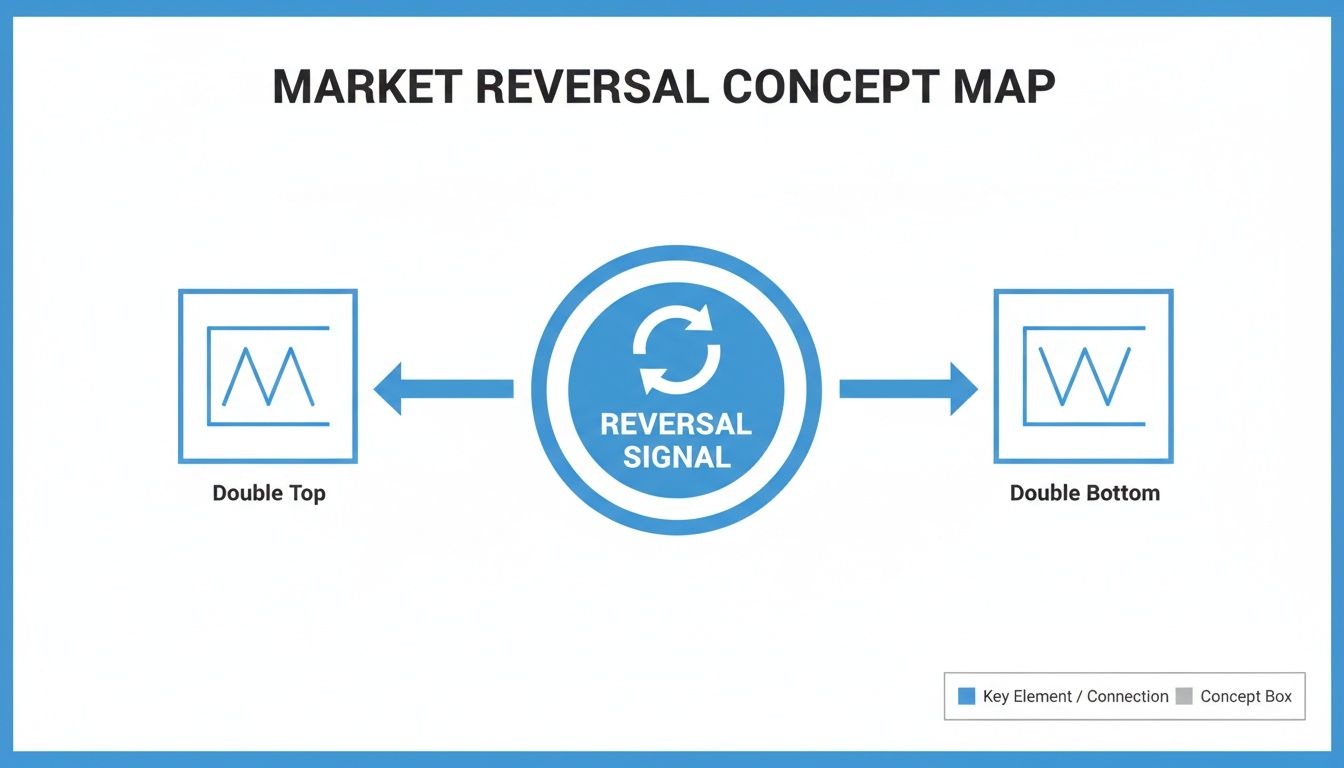 MARKET REVERSAL CONCEPT MAP

Double Top

REVERSAL SIGNAL

Double Bottom

Key Element / Connection Concept Box